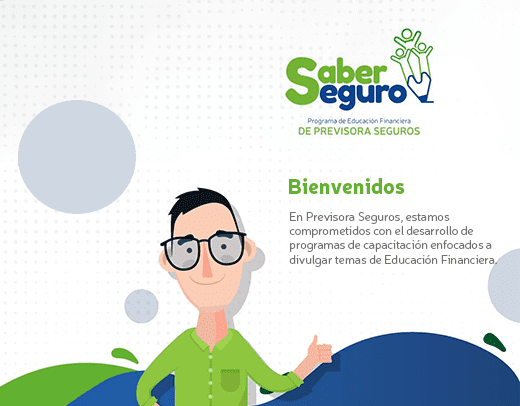 Saber Seguro

Programa de Educación Financiera
DE PREVISORA SEGUROS

Bienvenidos

En Previsora Seguros, estamos comprometidos con el desarrollo de programas de capacitación enfocados a divulgar temas de Educación Financiera.